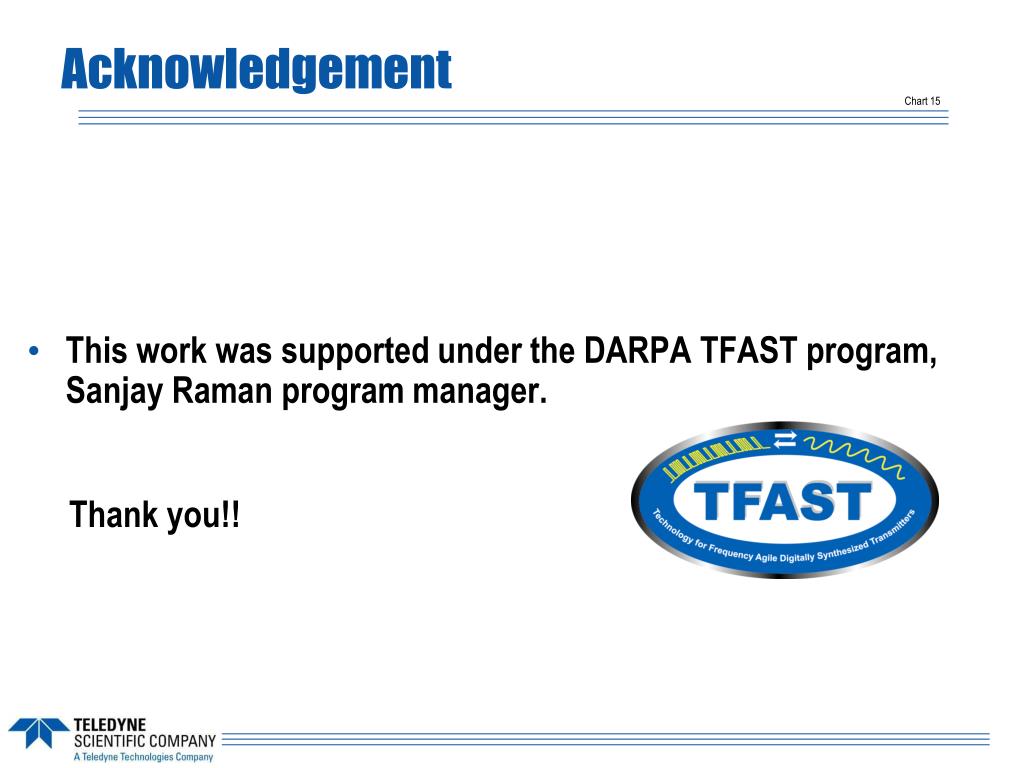 Acknowledgement

Chart 15

• This work was supported under the DARPA TFAST program, Sanjay Raman program manager.

Thank you!!

TFAST

Technology for Frequency Agile Digitally Synthesized Transmitters

TELEDYNE
SCIENTIFIC COMPANY
A Teledyne Technologies Company